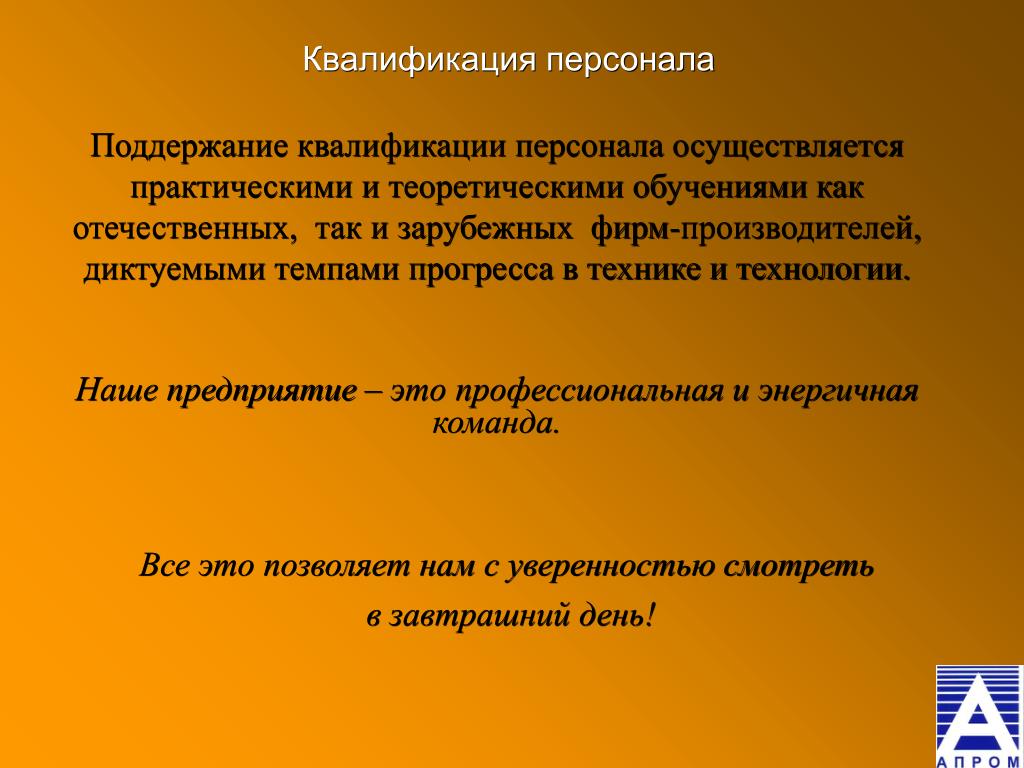 Квалификация персонала

Поддержание квалификации персонала осуществляется практическими и теоретическими обучениями как отечественных, так и зарубежных фирм-производителей, диктуемыми темпами прогресса в технике и технологии.

Наше предприятие – это профессиональная и энергичная команда.

Все это позволяет нам с уверенностью смотреть в завтрашний день!

АПРОМ